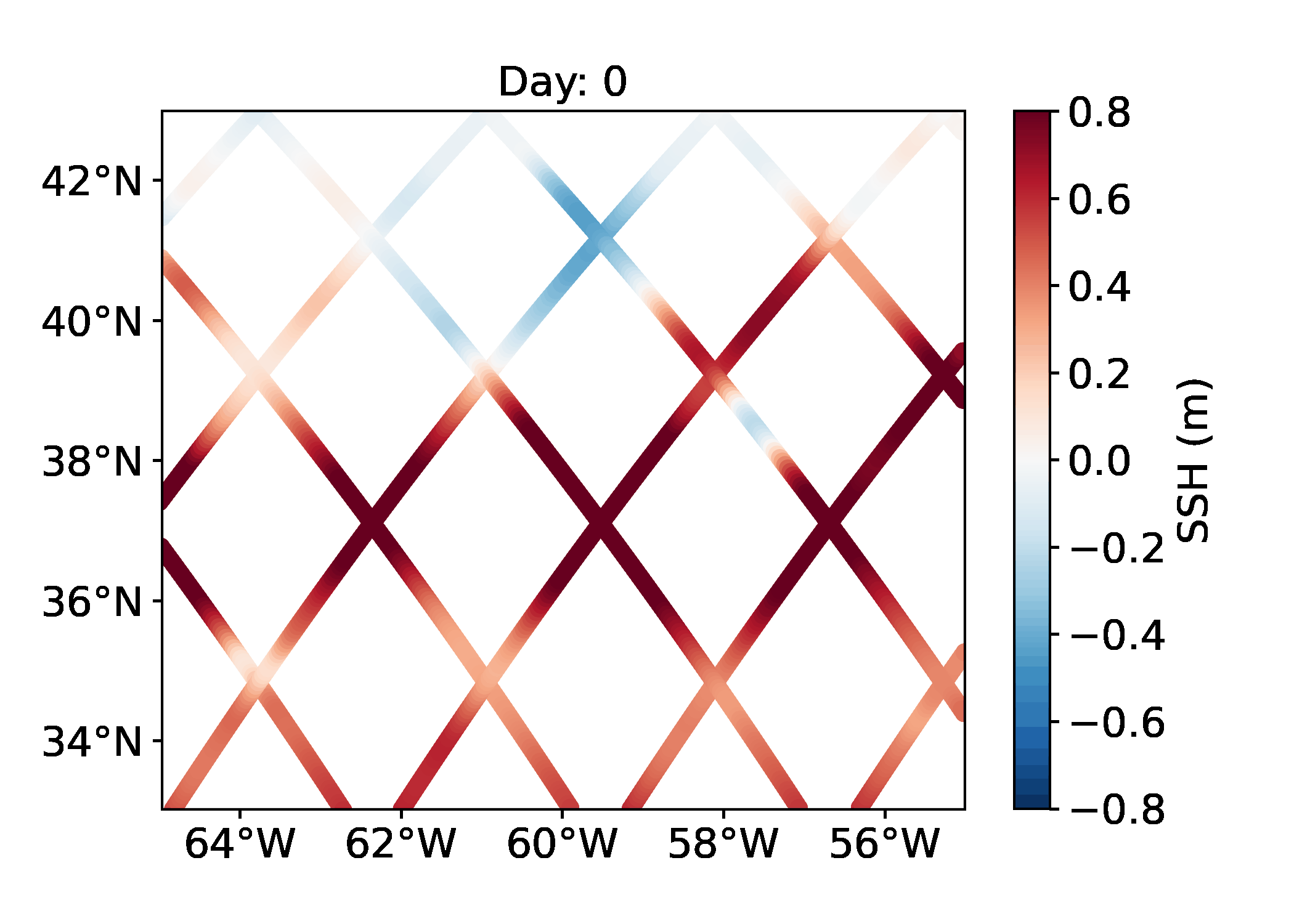 Day: 0

42°N
40°N
38°N
36°N
34°N

64°W
62°W
60°W
58°W
56°W

0.8
0.6
0.4
0.2
0.0
−0.2
−0.4
−0.6
−0.8

SSH (m)